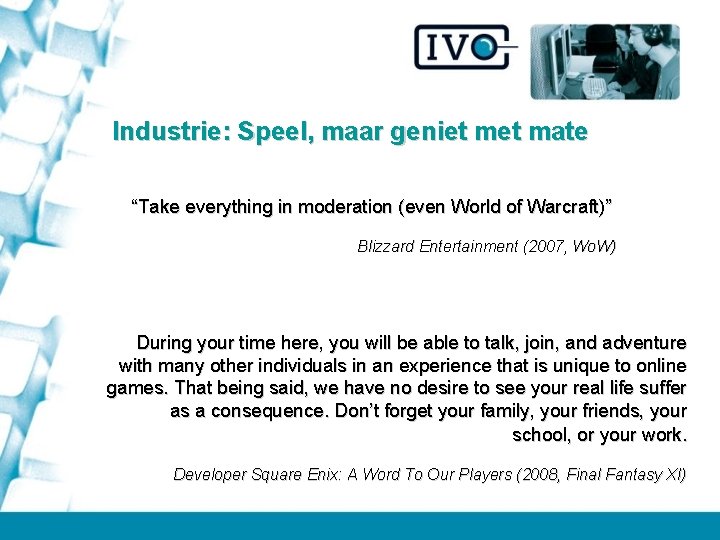 IVO

Industrie: Speel, maar geniet met mate

“Take everything in moderation (even World of Warcraft)”

Blizzard Entertainment (2007, WoW)

During your time here, you will be able to talk, join, and adventure with many other individuals in an experience that is unique to online games. That being said, we have no desire to see your real life suffer as a consequence. Don’t forget your family, your friends, your school, or your work.

Developer Square Enix: A Word To Our Players (2008, Final Fantasy XI)